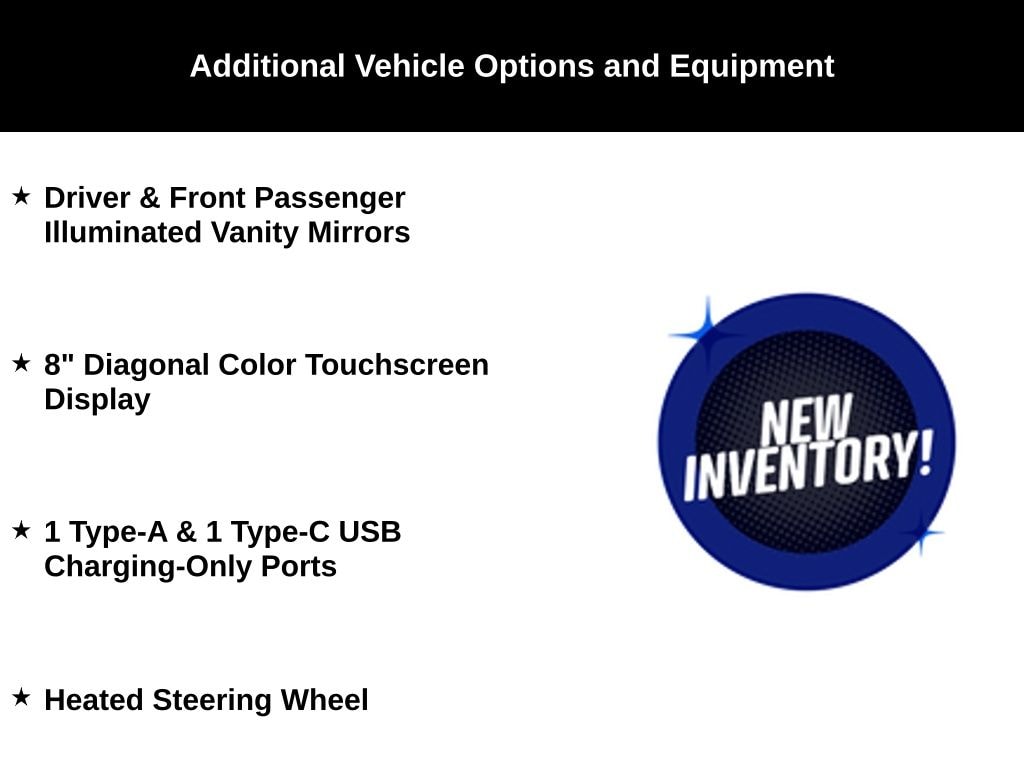 Additional Vehicle Options and Equipment

★ Driver & Front Passenger Illuminated Vanity Mirrors

★ 8" Diagonal Color Touchscreen Display

★ 1 Type-A & 1 Type-C USB Charging-Only Ports

★ Heated Steering Wheel

NEW INVENTORY!